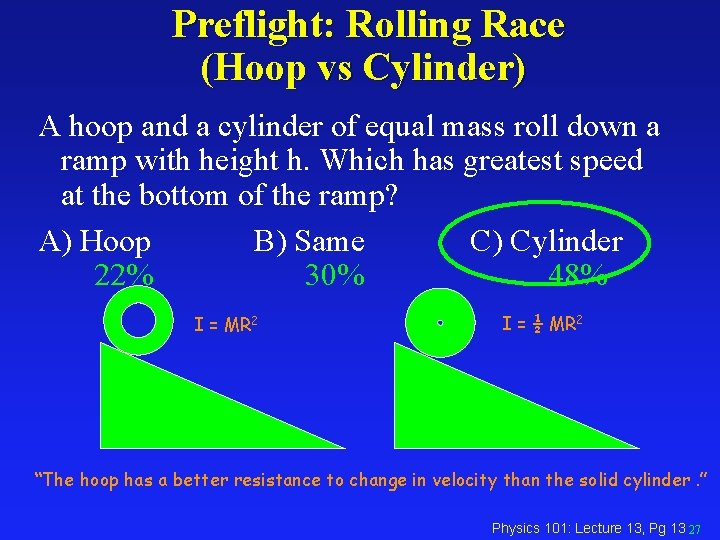 Preflight: Rolling Race
(Hoop vs Cylinder)

A hoop and a cylinder of equal mass roll down a ramp with height h. Which has greatest speed at the bottom of the ramp?

A) Hoop
22%

B) Same
30%

C) Cylinder
48%

$I = MR^2$

$I = \frac{1}{2} MR^2$

"The hoop has a better resistance to change in velocity than the solid cylinder ."

Physics 101: Lecture 13, Pg 13 27